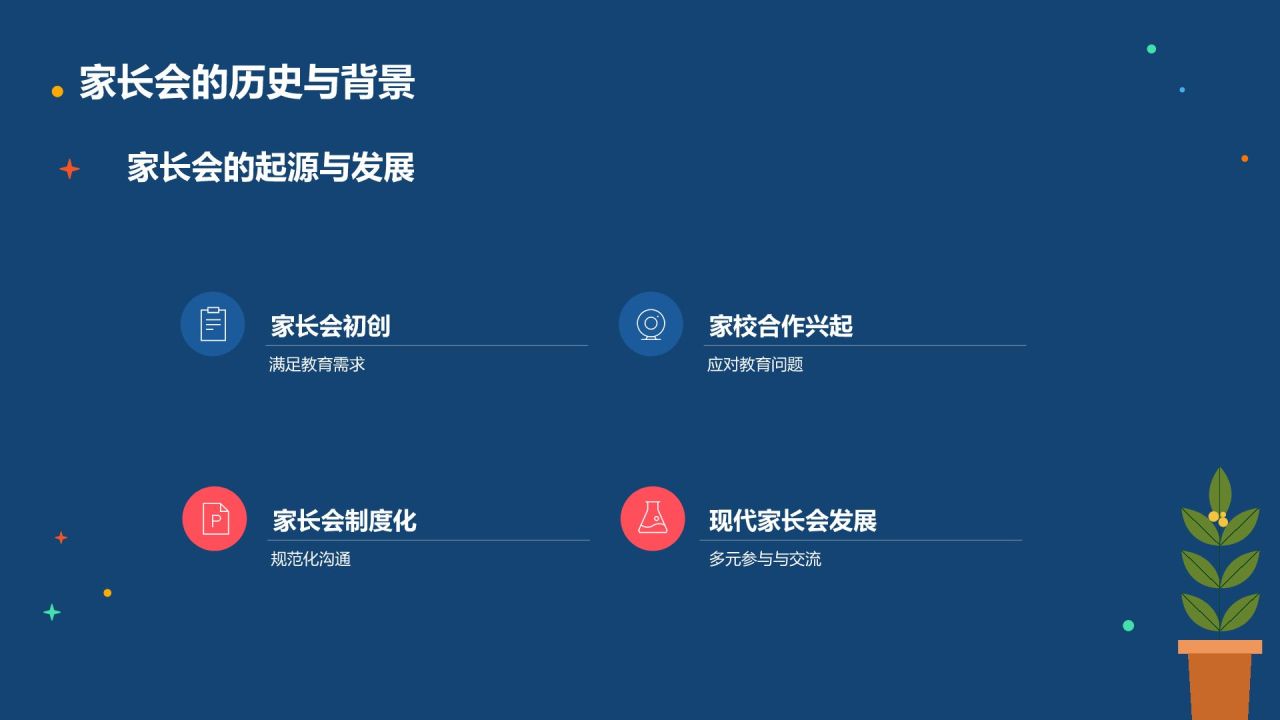 家长会的历史与背景

家长会的起源与发展

家长会初创
满足教育需求

家校合作兴起
应对教育问题

P

家长会制度化
规范化沟通

现代家长会发展
多元参与与交流